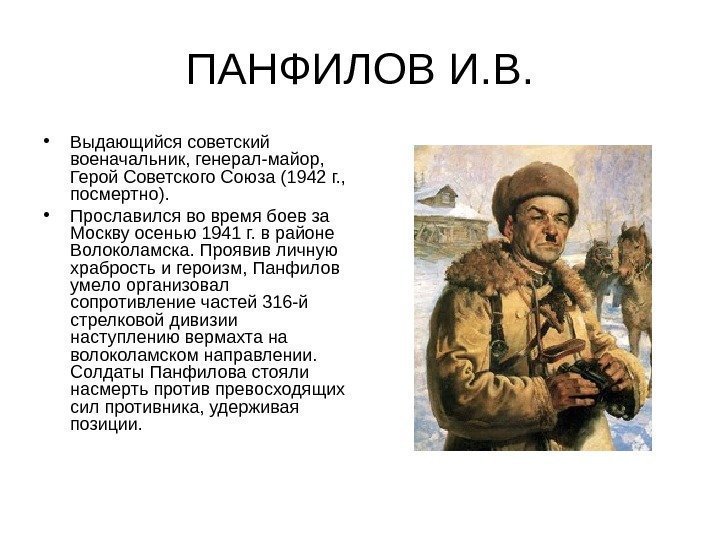 ПАНФИЛОВ И.В.

• Выдающийся советский военачальник, генерал-майор, Герой Советского Союза (1942 г., посмертно).

• Прославился во время боев за Москву осенью 1941 г. в районе Волоколамска. Проявив личную храбрость и героизм, Панфилов умело организовал сопротивление частей 316-й стрелковой дивизии наступлению вермахта на волоколамском направлении. Солдаты Панфилова стояли насмерть против превосходящих сил противника, удерживая позиции.